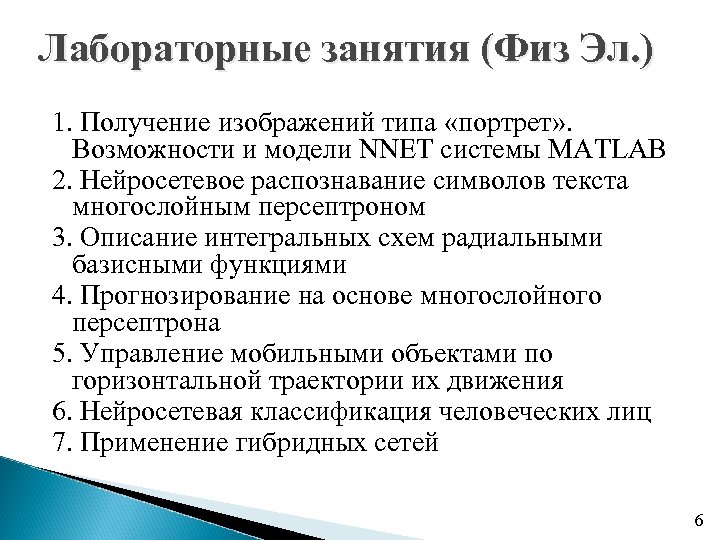 Лабораторные занятия (Физ Эл.)

1. Получение изображений типа «портрет». Возможности и модели NNET системы MATLAB
2. Нейросетевое распознавание символов текста многослойным персептроном
3. Описание интегральных схем радиальными базисными функциями
4. Прогнозирование на основе многослойного персептрона
5. Управление мобильными объектами по горизонтальной траектории их движения
6. Нейросетевая классификация человеческих лиц
7. Применение гибридных сетей

6